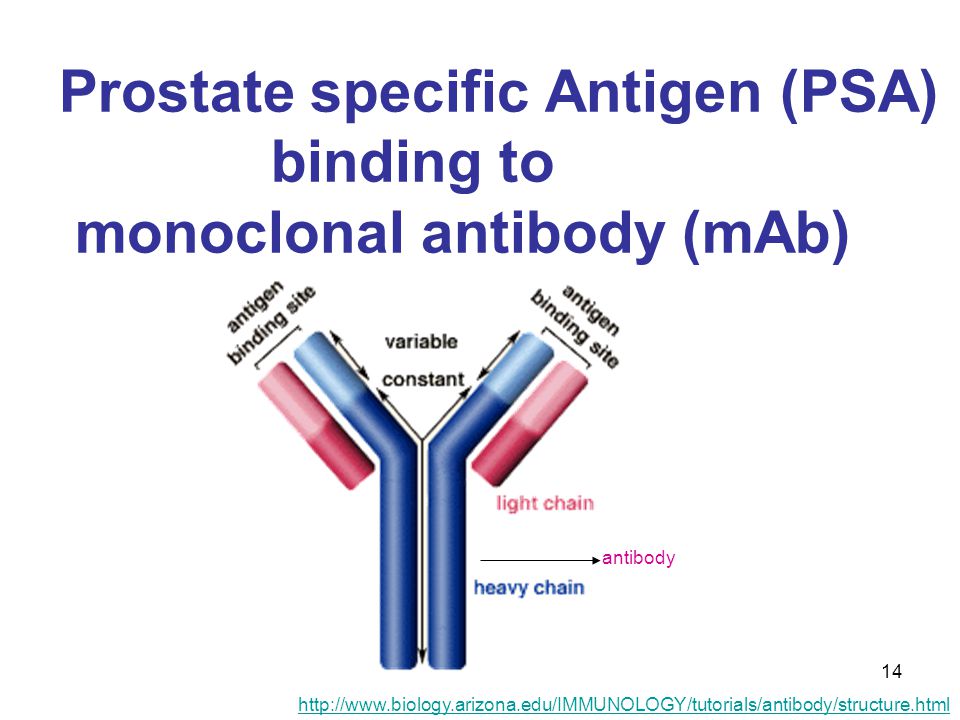 Prostate specific Antigen (PSA) binding to monoclonal antibody (mAb)

antigen binding site

variable

constant

antigen binding site

light chain

antibody

heavy chain

14

http://www.biology.arizona.edu/IMMUNOLOGY/tutorials/antibody/structure.html